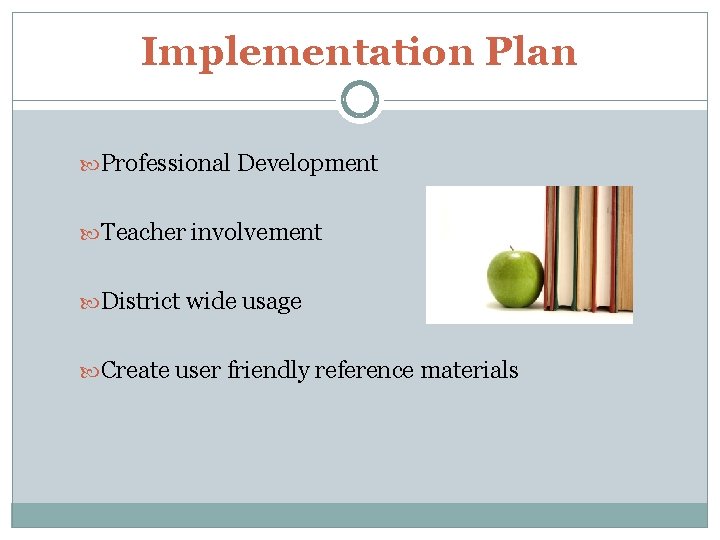 Implementation Plan

Professional Development

Teacher involvement

District wide usage

Create user friendly reference materials